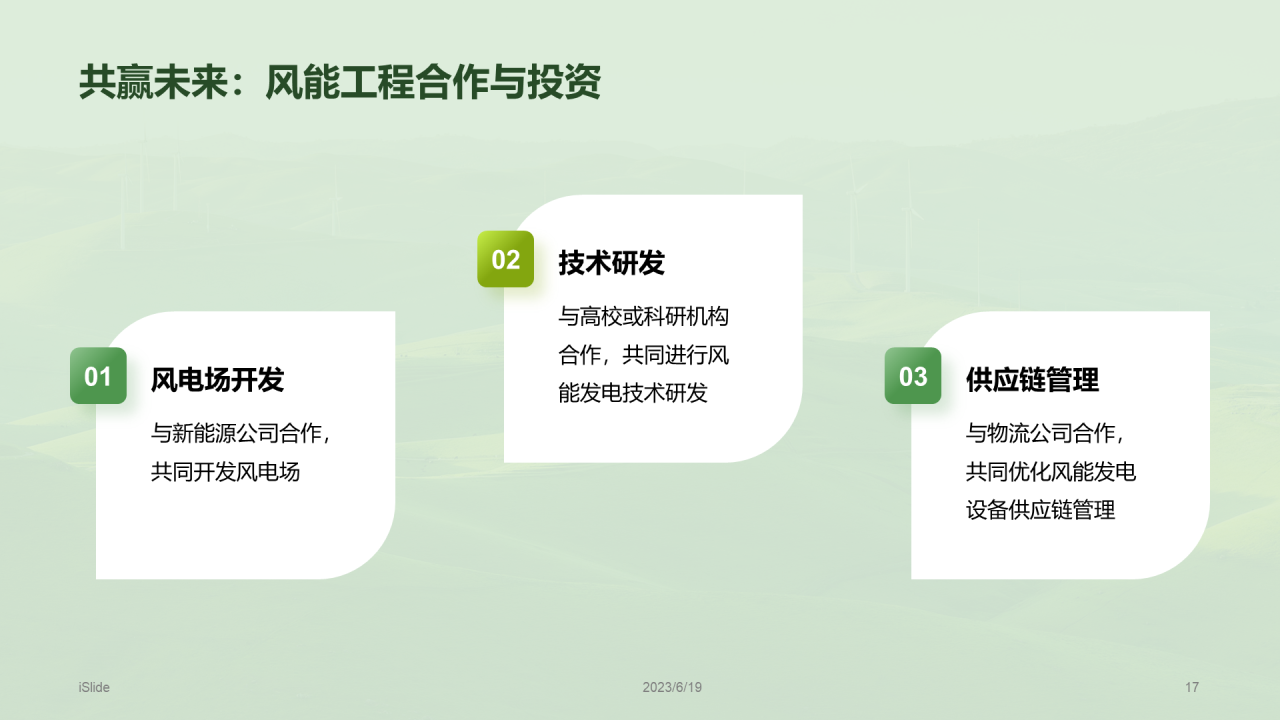 共赢未来：风能工程合作与投资

01
风电场开发
与新能源公司合作，共同开发风电场

02
技术研发
与高校或科研机构合作，共同进行风能发电技术研发

03
供应链管理
与物流公司合作，共同优化风能发电设备供应链管理

iSlide

2023/6/19

17